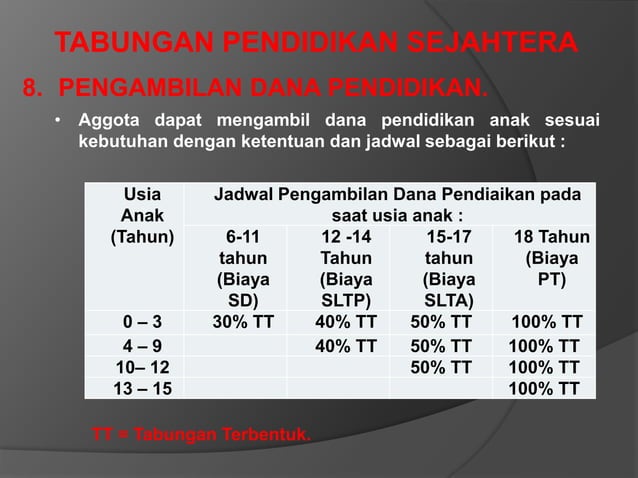 TABUNGAN PENDIDIKAN SEJAHTERA

8. PENGAMBILAN DANA PENDIDIKAN.

• Aggota dapat mengambil dana pendidikan anak sesuai kebutuhan dengan ketentuan dan jadwal sebagai berikut :

| Usia Anak (Tahun) | Jadwal Pengambilan Dana Pendiaikan pada saat usia anak : | | | |
|---|---|---|---|---|
| | 6-11 tahun (Biaya SD) | 12 -14 Tahun (Biaya SLTP) | 15-17 tahun (Biaya SLTA) | 18 Tahun (Biaya PT) |
| 0 – 3 | 30% TT | 40% TT | 50% TT | 100% TT |
| 4 – 9 | | 40% TT | 50% TT | 100% TT |
| 10– 12 | | | 50% TT | 100% TT |
| 13 – 15 | | | | 100% TT |

TT = Tabungan Terbentuk.